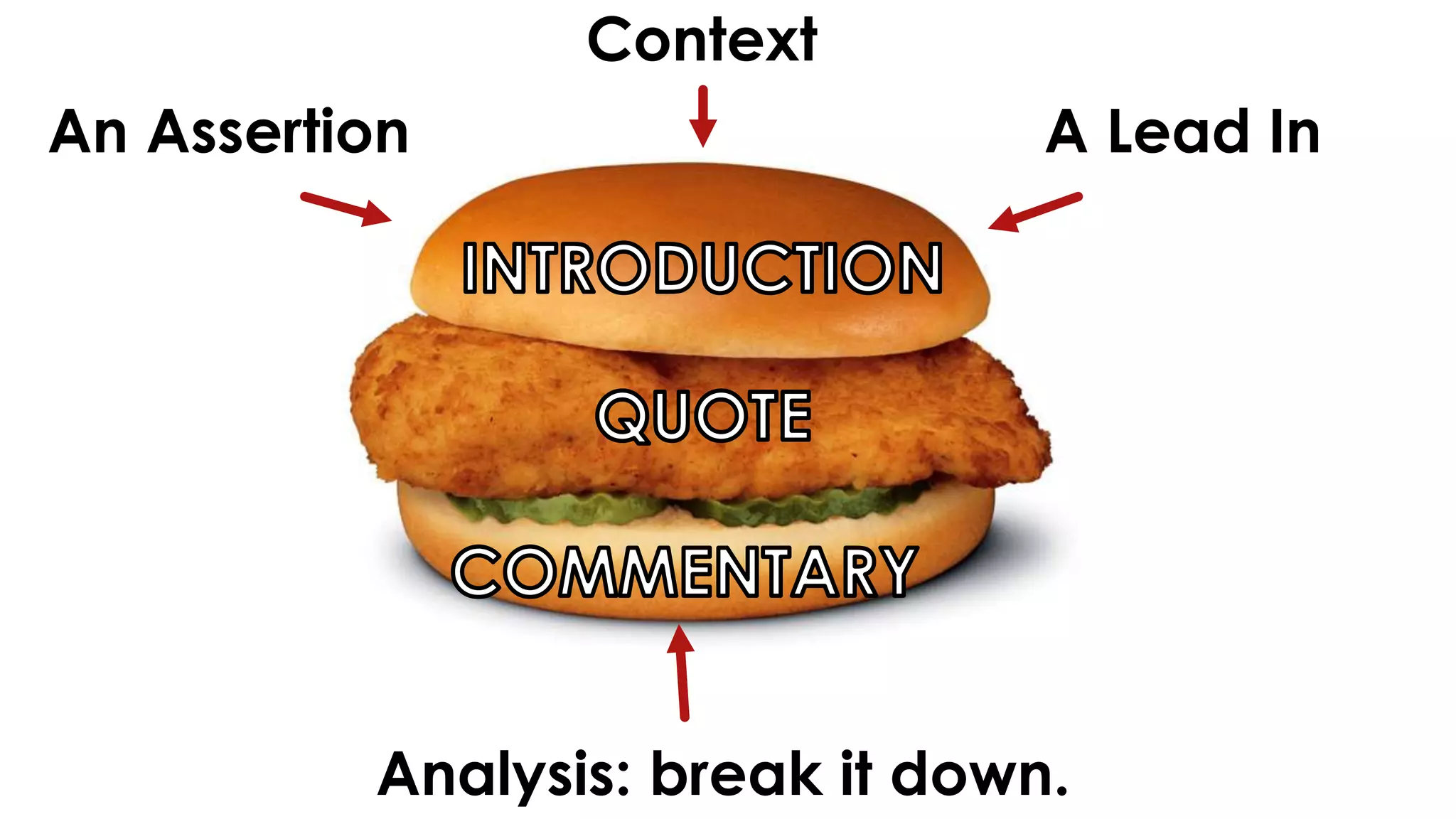 Context

An Assertion

A Lead In

INTRODUCTION

QUOTE

COMMENTARY

Analysis: break it down.